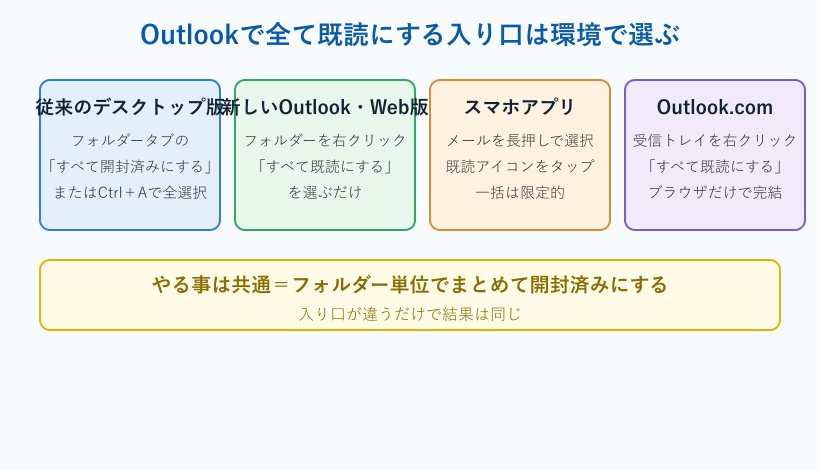 Outlookで全て既読にする入り口は環境で選ぶ

従来のデスクトップ版

フォルダータブの
「すべて開封済みにする」
またはCtrl＋Aで全選択

新しいOutlook・Web版

フォルダーを右クリック
「すべて既読にする」
を選ぶだけ

スマホアプリ

メールを長押しで選択
既読アイコンをタップ
一括は限定的

Outlook.com

受信トレイを右クリック
「すべて既読にする」
ブラウザだけで完結

やる事は共通＝フォルダー単位でまとめて開封済みにする

入り口が違うだけで結果は同じ